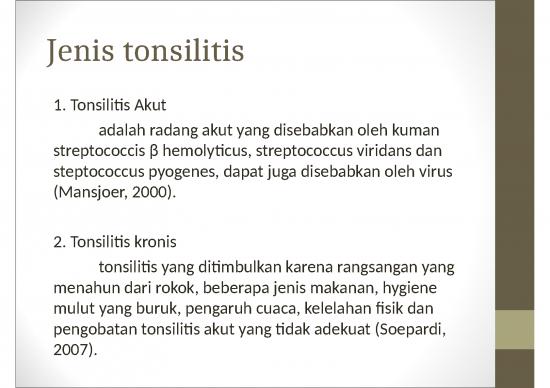 Jenis tonsilitis

1. Tonsilitis Akut

adalah radang akut yang disebabkan oleh kuman streptococcis β hemolyticus, streptococcus viridans dan steptococcus pyogenes, dapat juga disebabkan oleh virus (Mansjoer, 2000).

2. Tonsilitis kronis

tonsilitis yang ditimbulkan karena rangsangan yang menahun dari rokok, beberapa jenis makanan, hygiene mulut yang buruk, pengaruh cuaca, kelelahan fisik dan pengobatan tonsilitis akut yang tidak adekuat (Soepardi, 2007).